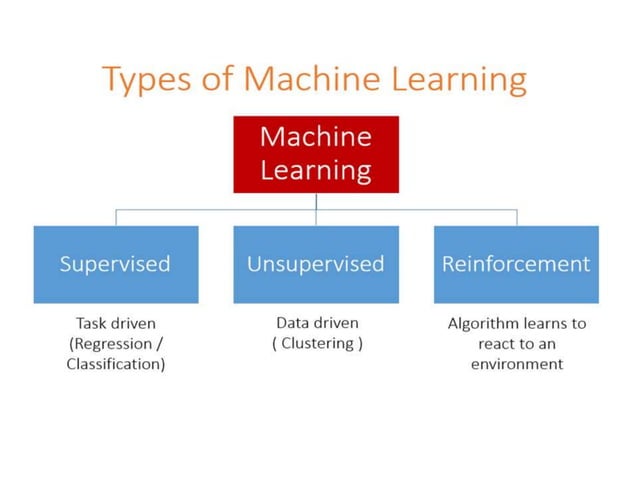 Types of Machine Learning

Machine Learning

Supervised

Unsupervised

Reinforcement

Task driven (Regression / Classification)

Data driven ( Clustering )

Algorithm learns to react to an environment